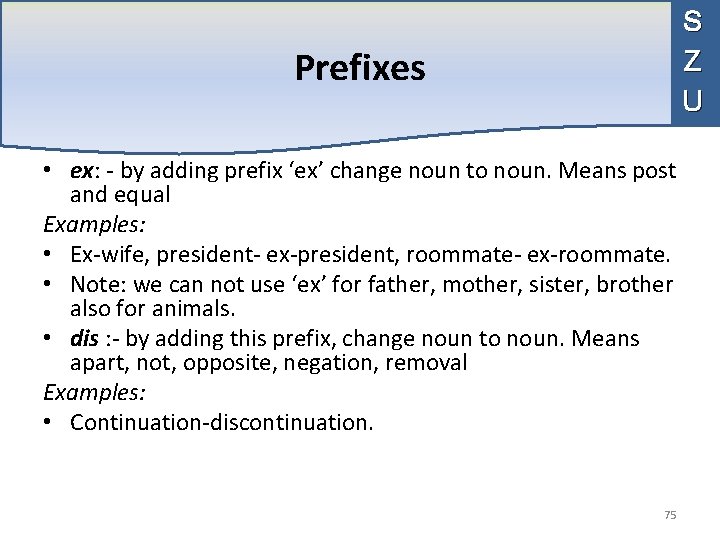 Prefixes

S
Z
U

• ex: - by adding prefix ‘ex’ change noun to noun. Means post and equal

Examples:

• Ex-wife, president- ex-president, roommate- ex-roommate.

• Note: we can not use ‘ex’ for father, mother, sister, brother also for animals.

• dis :- by adding this prefix, change noun to noun. Means apart, not, opposite, negation, removal

Examples:

• Continuation-discontinuation.

75